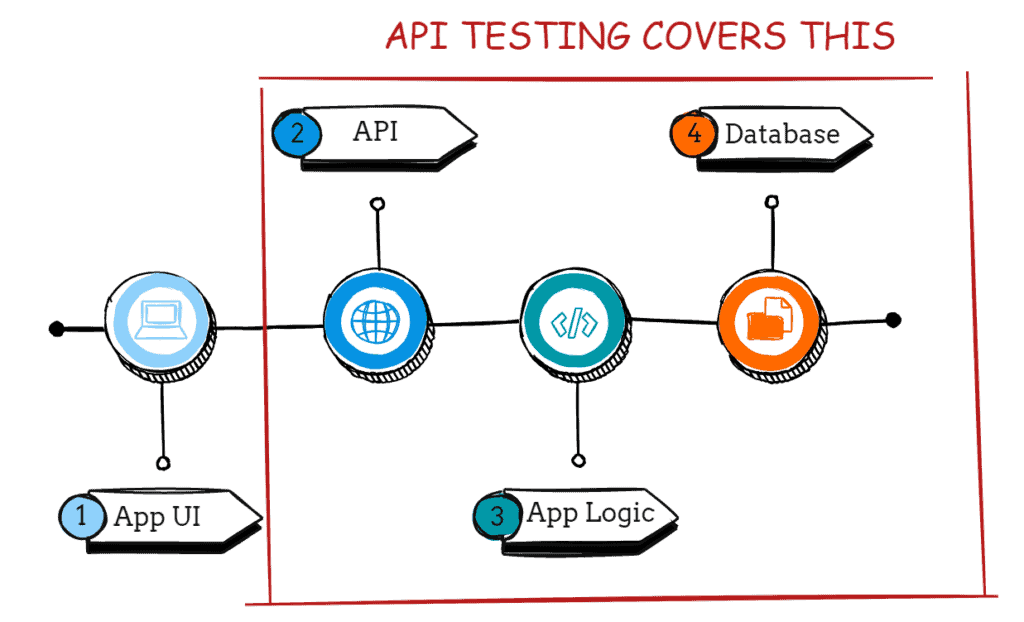 API TESTING COVERS THIS

2 API

4 Database

</>

1 App UI

3 App Logic